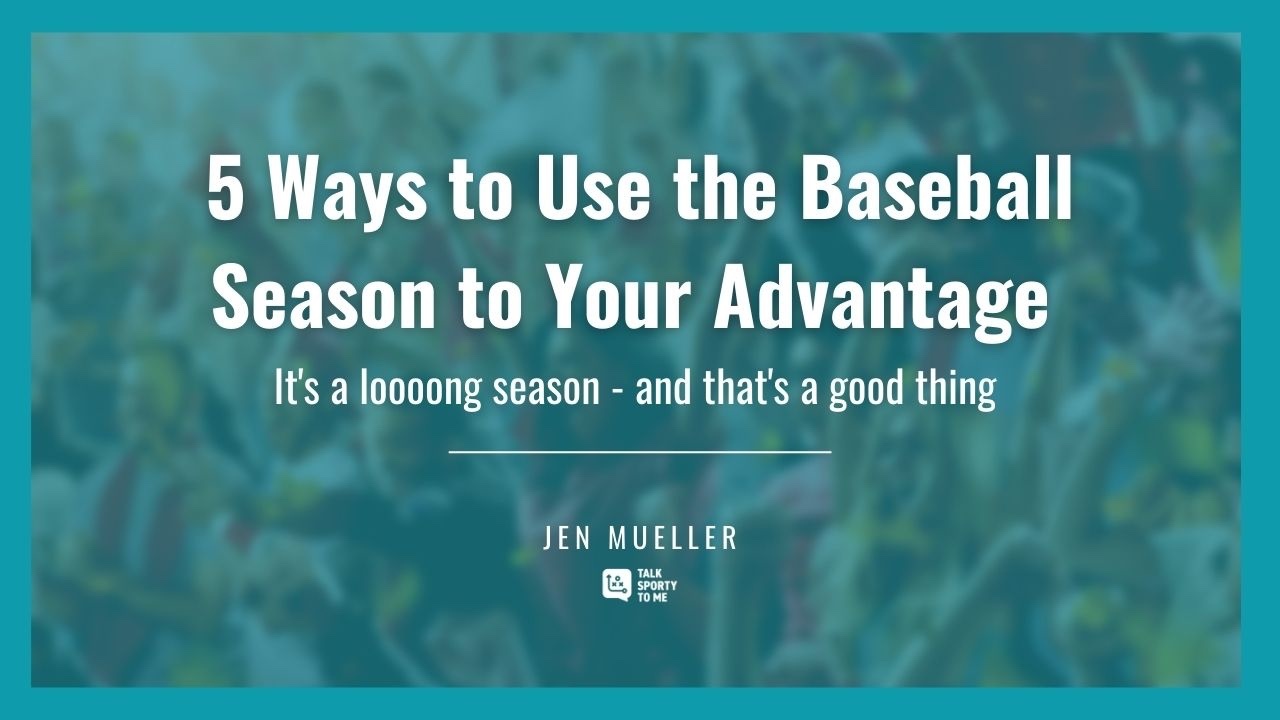 5 Ways to Use the Baseball Season to Your Advantage

It's a loooong season - and that's a good thing

JEN MUELLER

TALK SPORTY TO ME